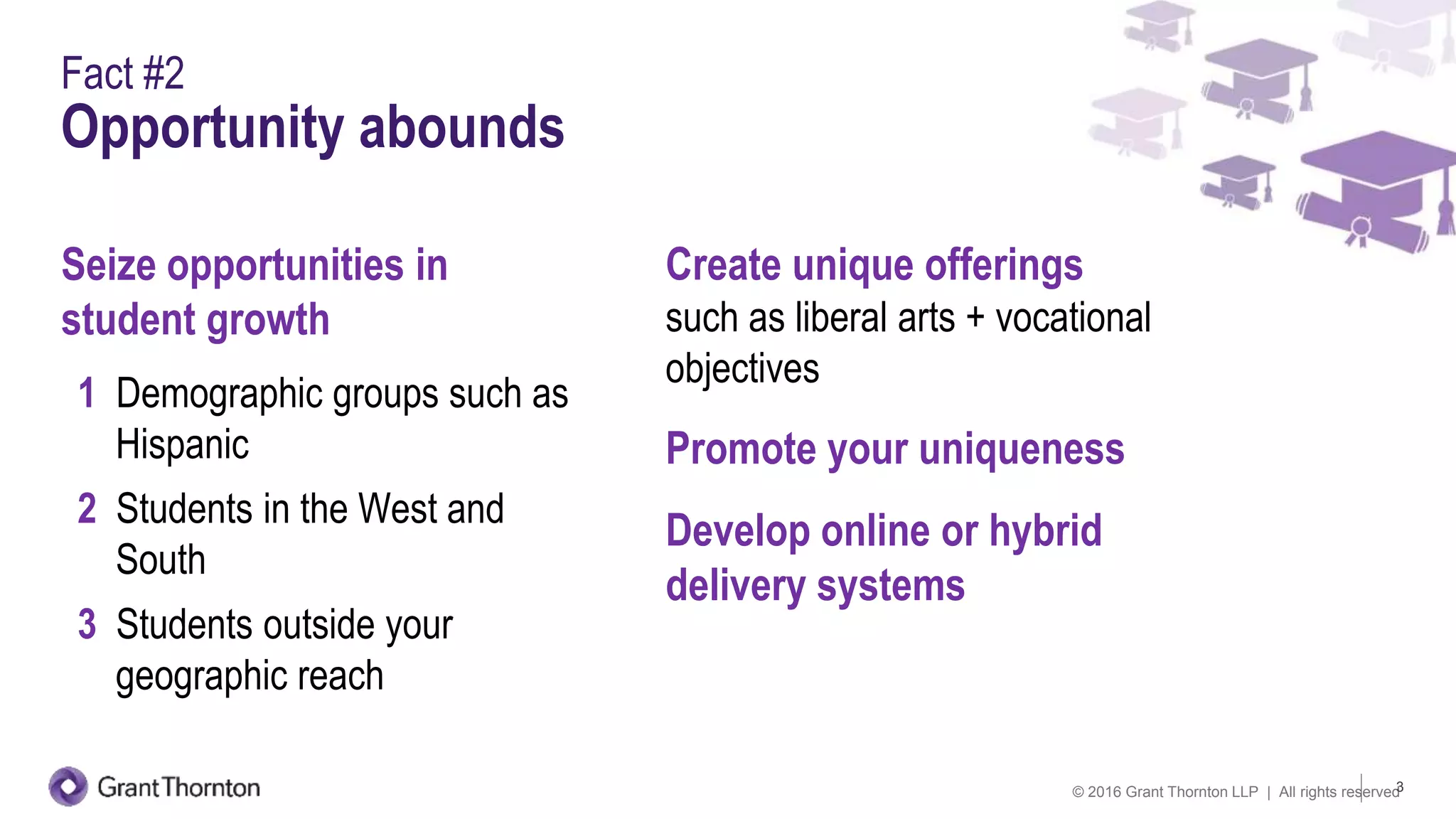 Fact #2
Opportunity abounds

Seize opportunities in student growth

1 Demographic groups such as Hispanic

2 Students in the West and South

3 Students outside your geographic reach

Create unique offerings such as liberal arts + vocational objectives

Promote your uniqueness

Develop online or hybrid delivery systems

GrantThornton

© 2016 Grant Thornton LLP | All rights reserved 3